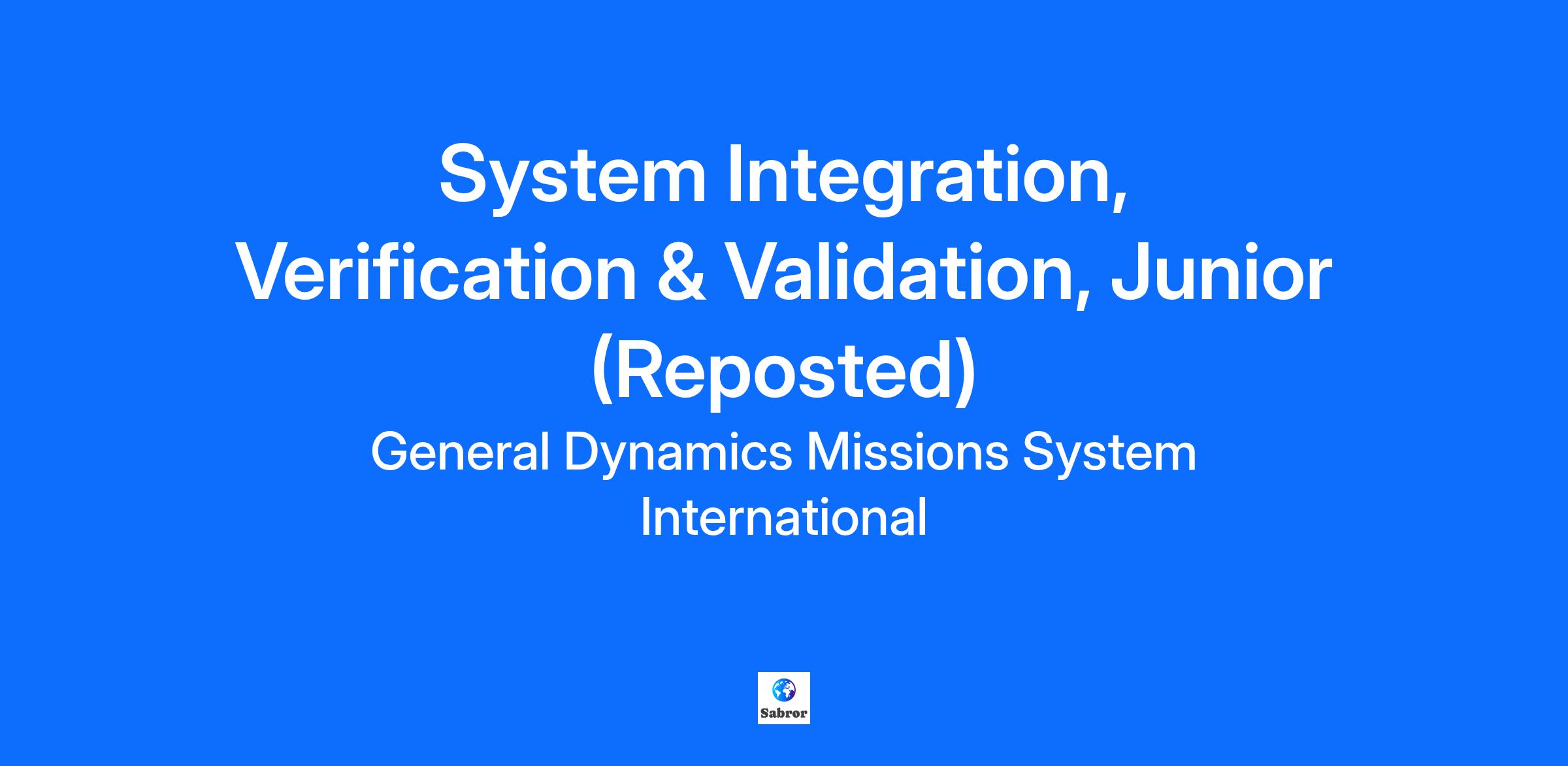 System Integration, Verification & Validation, Junior (Reposted)

General Dynamics Missions System International

Sabror